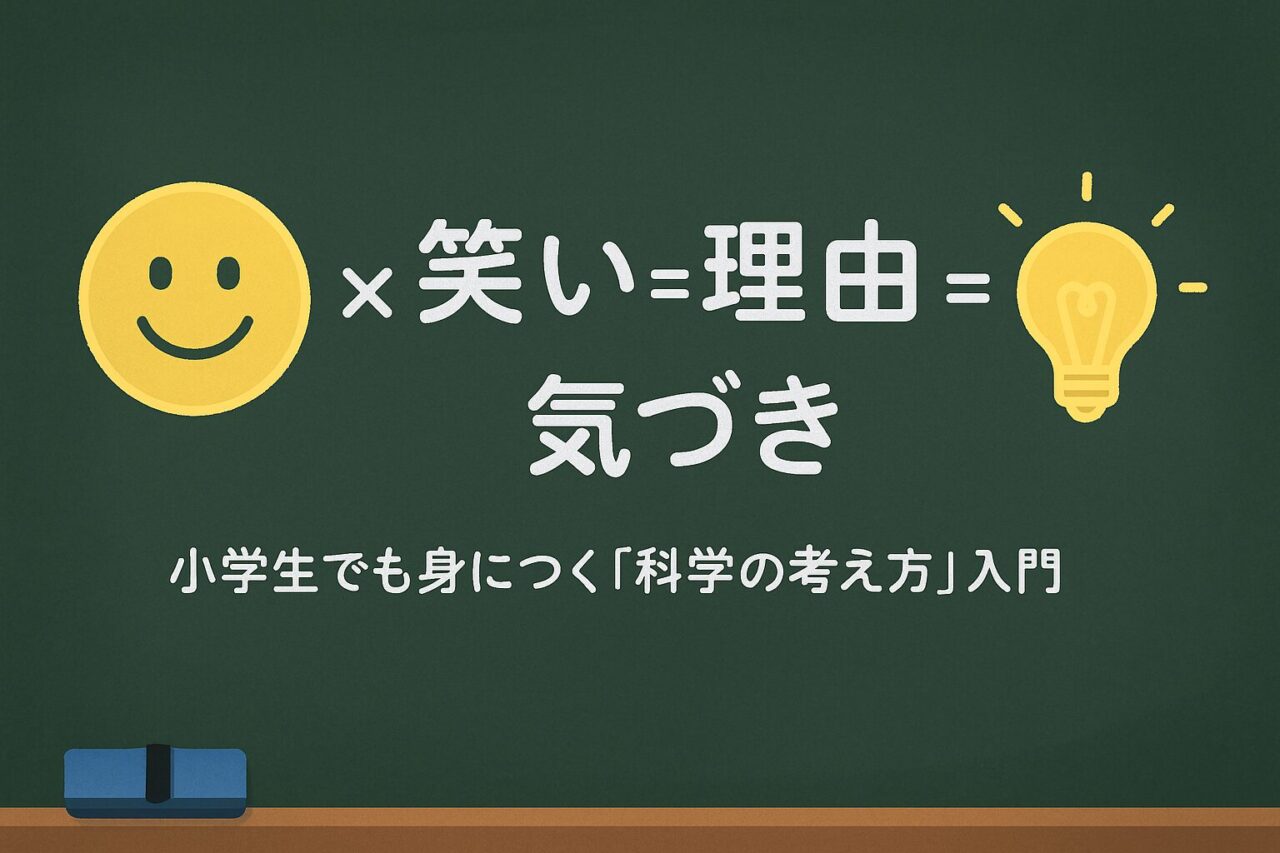 ×笑い=理由=
気づき

小学生でも身につく「科学の考え方」入門